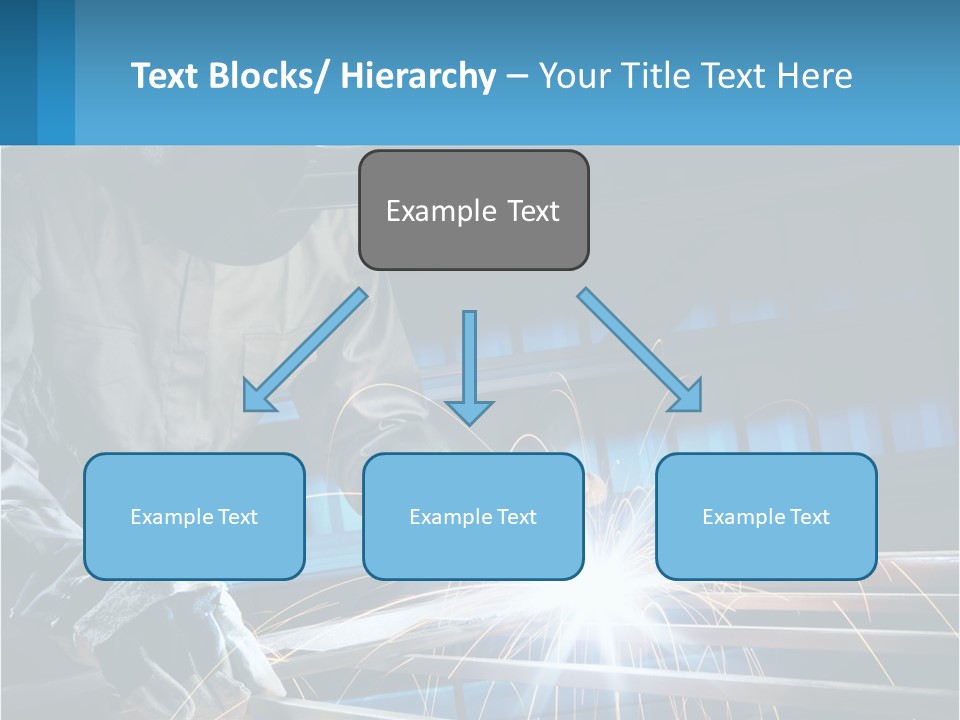 Text Blocks/ Hierarchy – Your Title Text Here

Example Text

Example Text

Example Text

Example Text